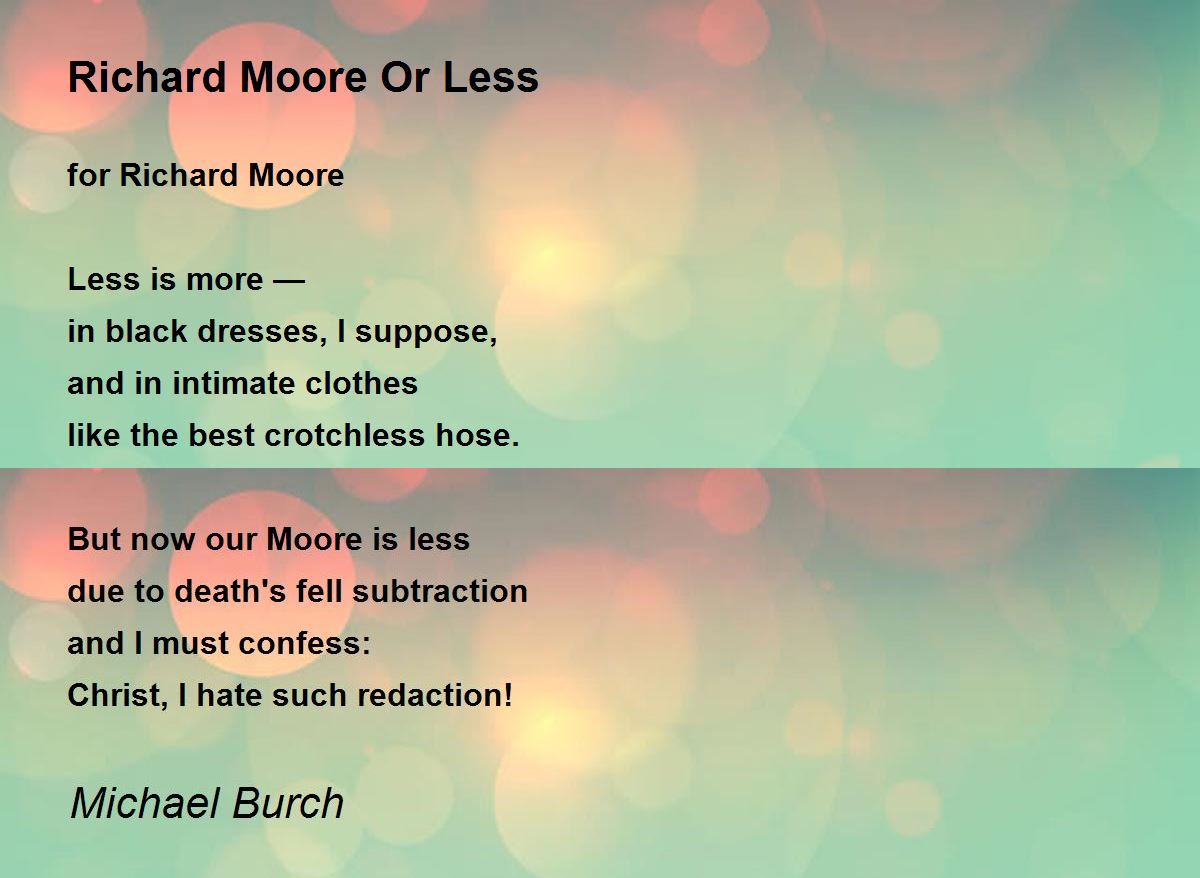 Richard Moore Or Less

for Richard Moore

Less is more —
in black dresses, I suppose,
and in intimate clothes
like the best crotchless hose.

But now our Moore is less
due to death's fell subtraction
and I must confess:
Christ, I hate such redaction!

Michael Burch